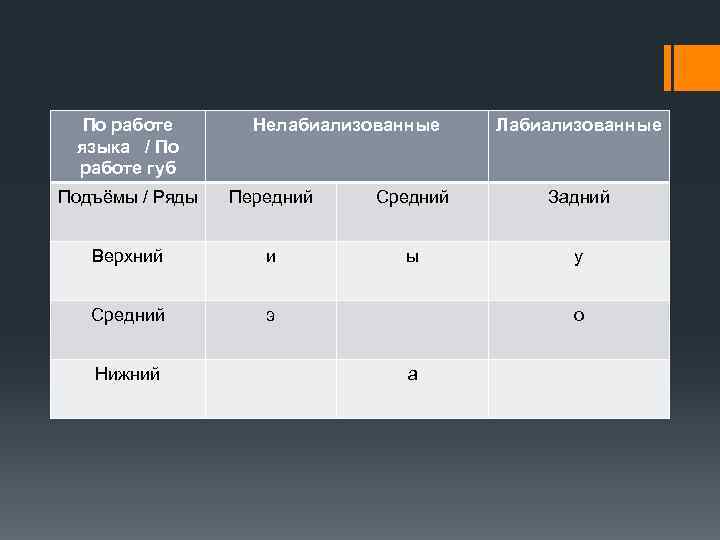 | По работе языка / По работе губ | Нелабиализованные | | Лабиализованные |
|---|---|---|---|
| Подъёмы / Ряды | Передний | Средний | Задний |
| Верхний | и | ы | у |
| Средний | э | | о |
| Нижний | | а | |